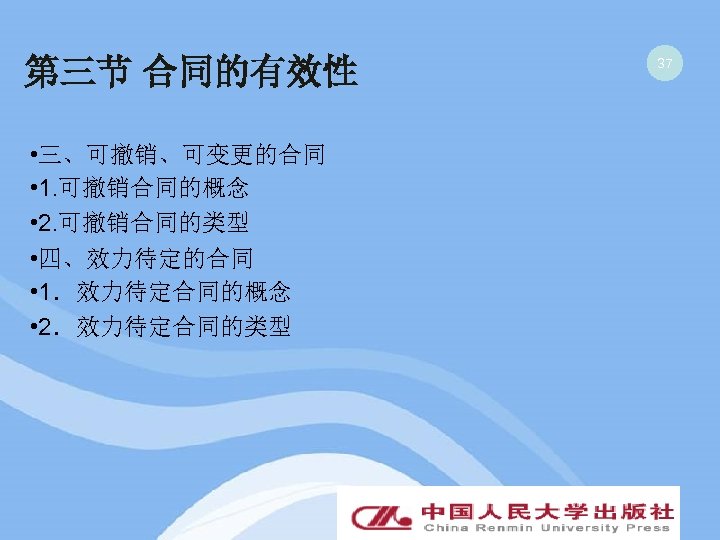 第三节 合同的有效性

37

•三、可撤销、可变更的合同
•1.可撤销合同的概念
•2.可撤销合同的类型
•四、效力待定的合同
•1．效力待定合同的概念
•2．效力待定合同的类型

中国人民大学出版社
China Renmin University Press